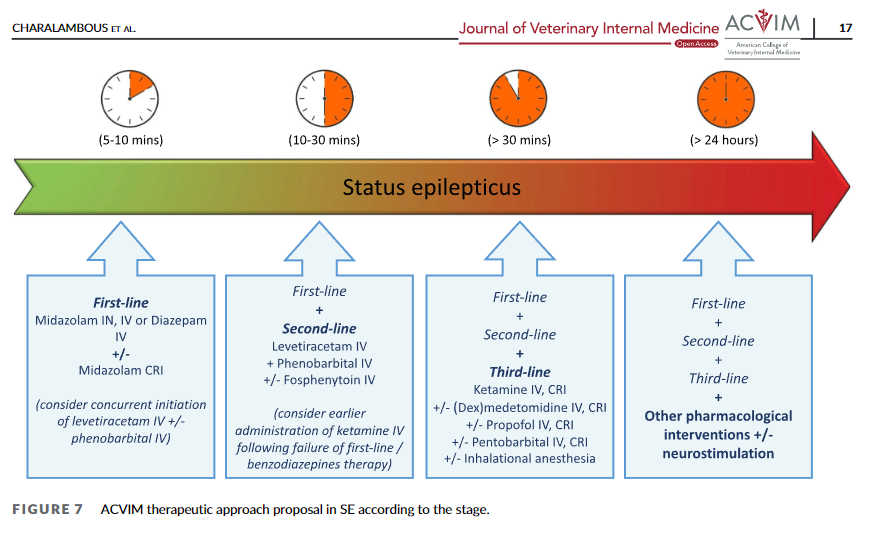 CHARALAMBOUS ET AL.

Journal of Veterinary Internal Medicine Open Access

ACVIM American College of Veterinary Internal Medicine

17

(5-10 mins)

(10-30 mins)

(> 30 mins)

(> 24 hours)

Status epilepticus

First-line
Midazolam IN, IV or Diazepam IV
+/-
Midazolam CRI

(consider concurrent initiation of levetiracetam IV +/- phenobarbital IV)

First-line
+
Second-line
Levetiracetam IV
+ Phenobarbital IV
+/- Fosphenytoin IV

(consider earlier administration of ketamine IV following failure of first-line / benzodiazepines therapy)

First-line
+
Second-line
+
Third-line
Ketamine IV, CRI
+/- (Dex)medetomidine IV, CRI
+/- Propofol IV, CRI
+/- Pentobarbital IV, CRI
+/- Inhalational anesthesia

First-line
+
Second-line
+
Third-line
+
Other pharmacological interventions +/- neurostimulation

FIGURE 7 ACVIM therapeutic approach proposal in SE according to the stage.